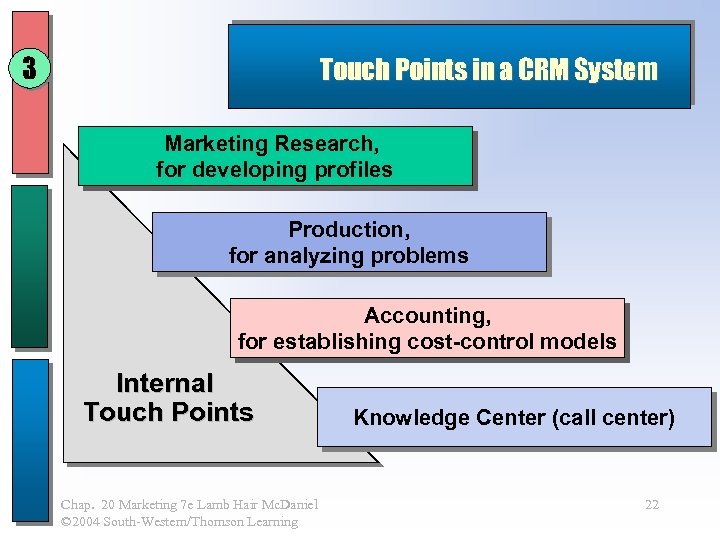 3

Touch Points in a CRM System

Marketing Research, for developing profiles

Production, for analyzing problems

Accounting, for establishing cost-control models

Internal Touch Points

Knowledge Center (call center)

Chap. 20 Marketing 7e Lamb Hair McDaniel
©2004 South-Western/Thomson Learning

22